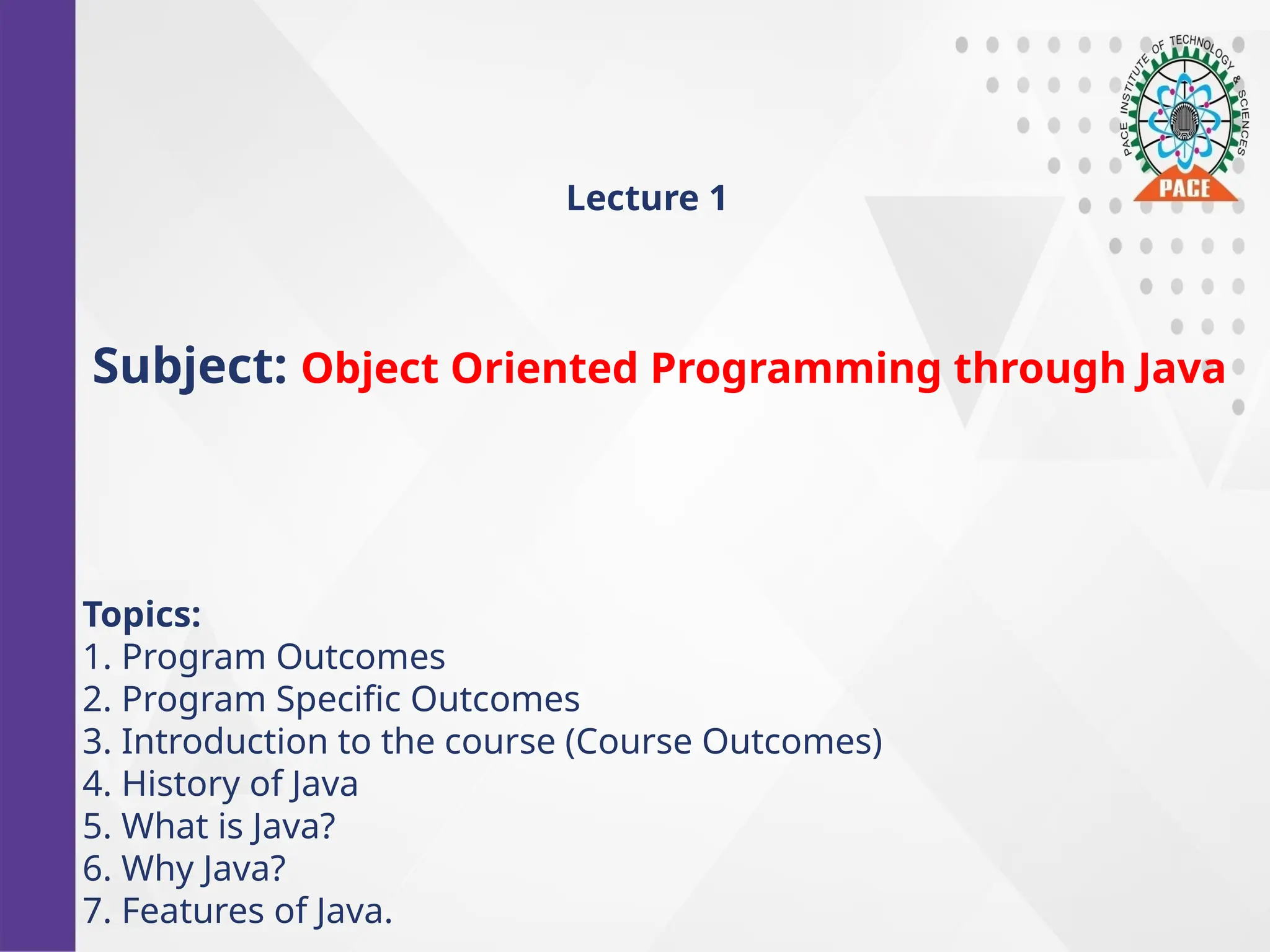 PACE INSTITUTE OF TECHNOLOGY & SCIENCES
PACE

Lecture 1

Subject: Object Oriented Programming through Java

Topics:
1. Program Outcomes
2. Program Specific Outcomes
3. Introduction to the course (Course Outcomes)
4. History of Java
5. What is Java?
6. Why Java?
7. Features of Java.